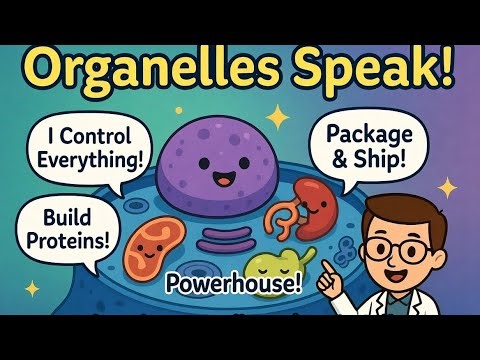 Organelles Speak!

I Control Everything!

Package & Ship!

Build Proteins!

Powerhouse!